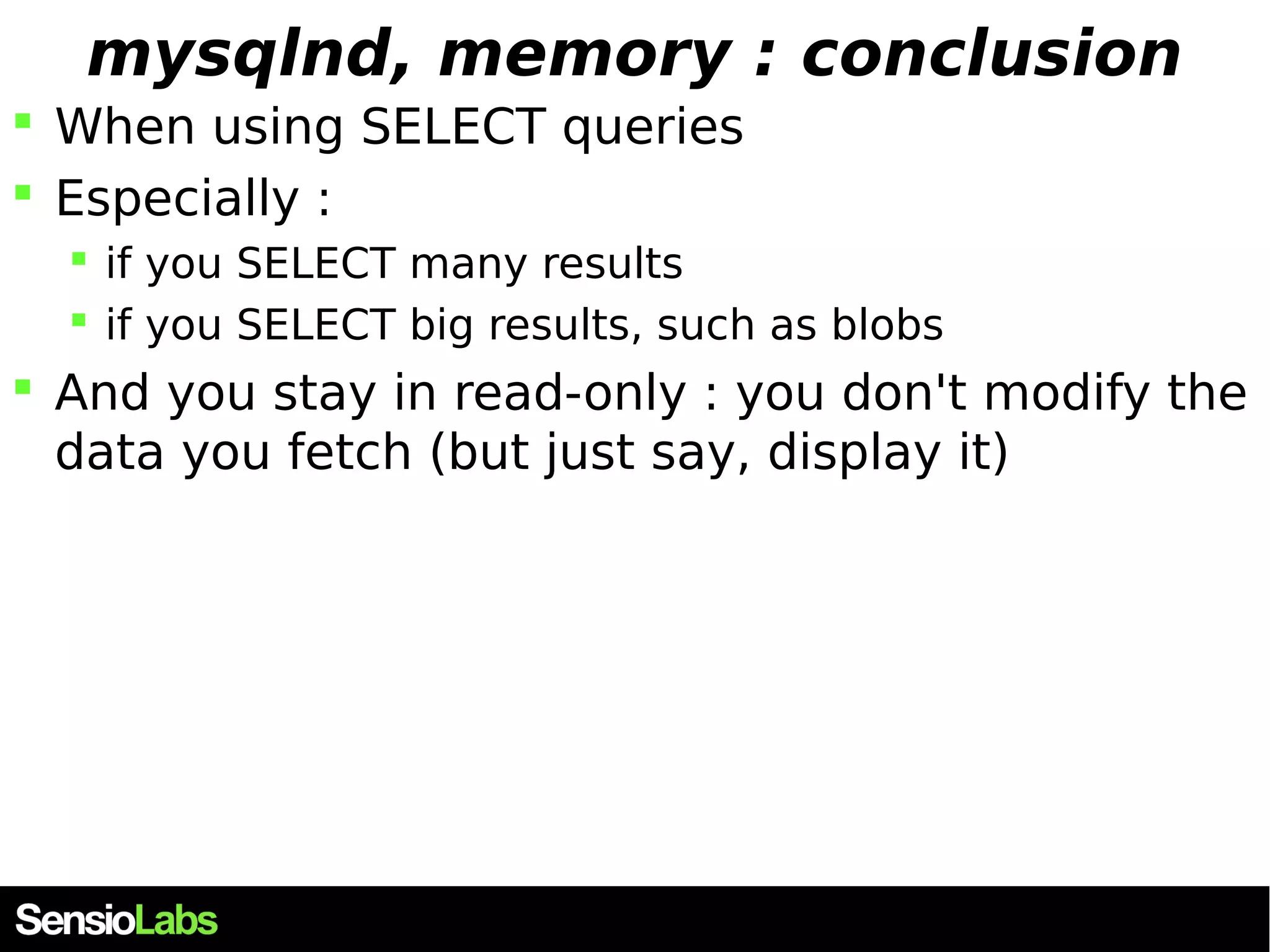 mysqlnd, memory : conclusion

- When using SELECT queries
- Especially :
  - if you SELECT many results
  - if you SELECT big results, such as blobs
- And you stay in read-only : you don't modify the data you fetch (but just say, display it)

SensioLabs